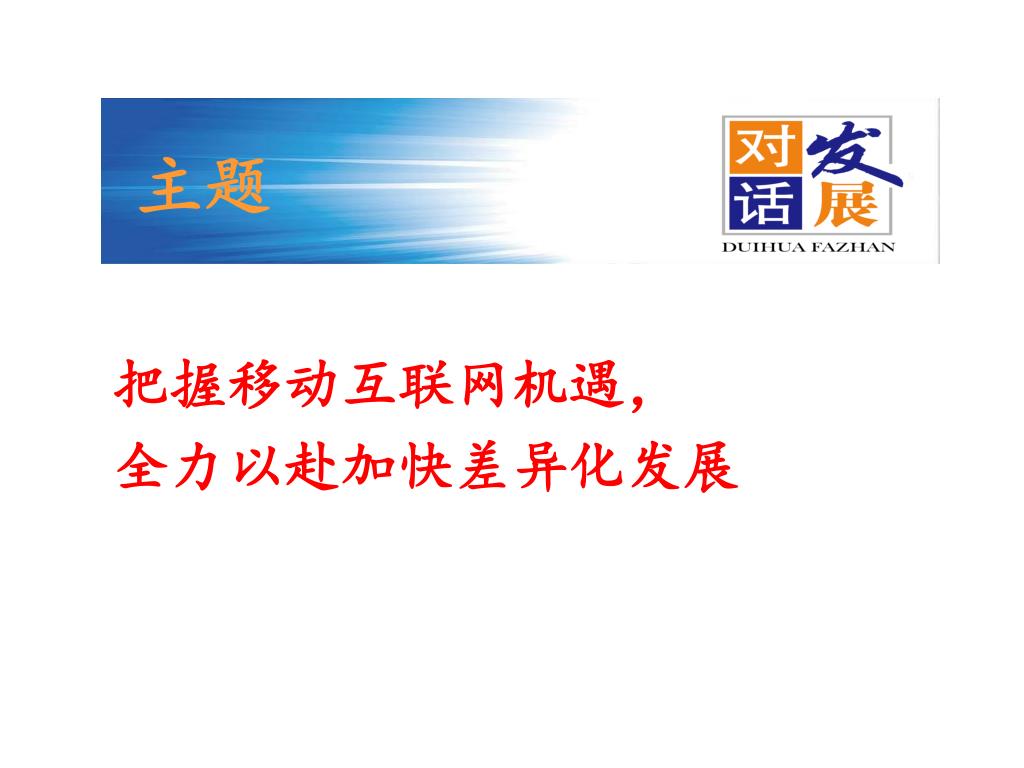 主题

对话发展
DUIHUA FAZHAN

把握移动互联网机遇，
全力以赴加快差异化发展